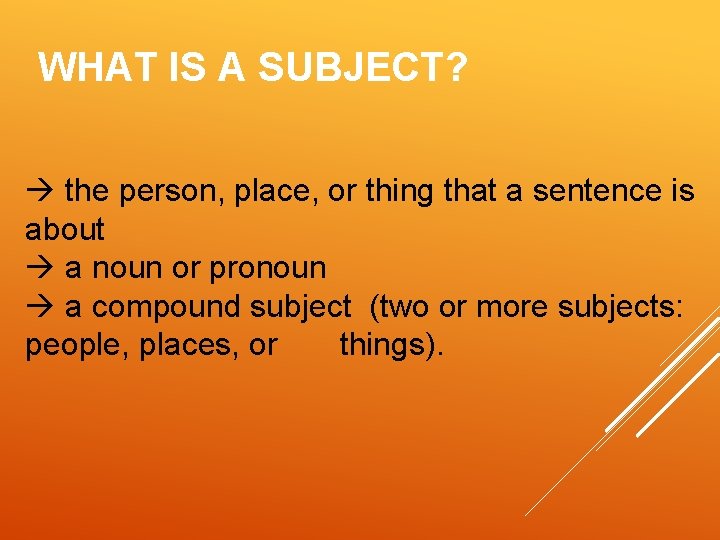 WHAT IS A SUBJECT?

→ the person, place, or thing that a sentence is about
→ a noun or pronoun
→ a compound subject (two or more subjects: people, places, or things).